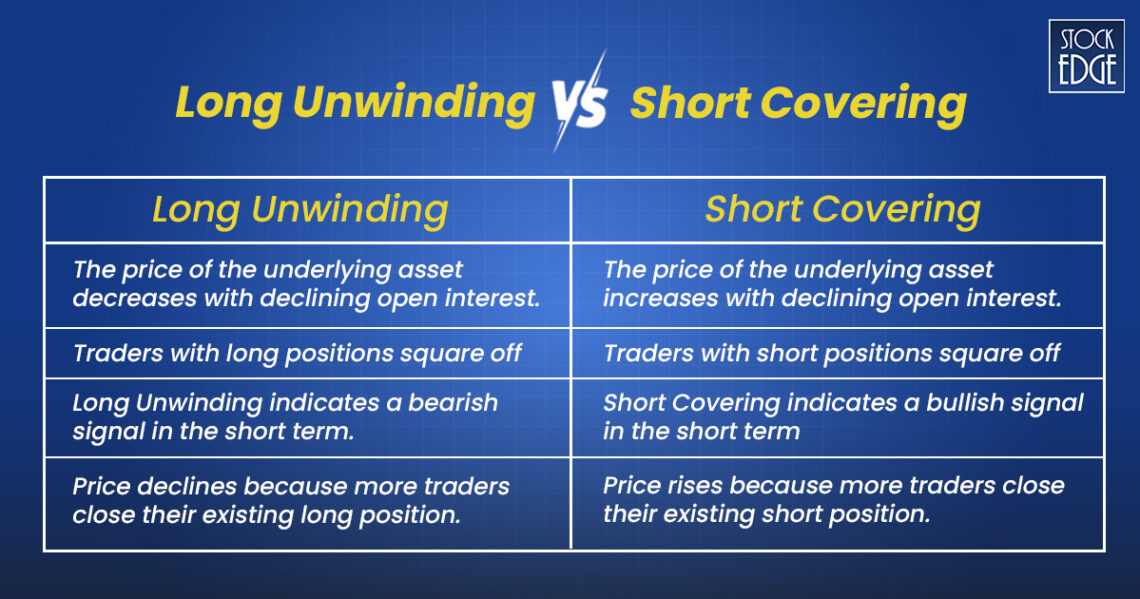 STOCK EDGE

Long Unwinding VS Short Covering

| Long Unwinding | Short Covering |
|---|---|
| The price of the underlying asset decreases with declining open interest. | The price of the underlying asset increases with declining open interest. |
| Traders with long positions square off | Traders with short positions square off |
| Long Unwinding indicates a bearish signal in the short term. | Short Covering indicates a bullish signal in the short term |
| Price declines because more traders close their existing long position. | Price rises because more traders close their existing short position. |